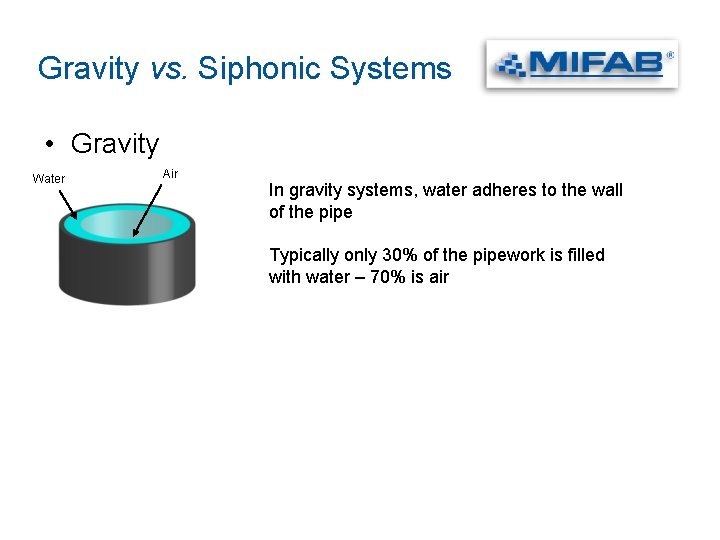 Gravity vs. Siphonic Systems

MIFAB®

• Gravity

Water

Air

In gravity systems, water adheres to the wall of the pipe

Typically only 30% of the pipework is filled with water – 70% is air